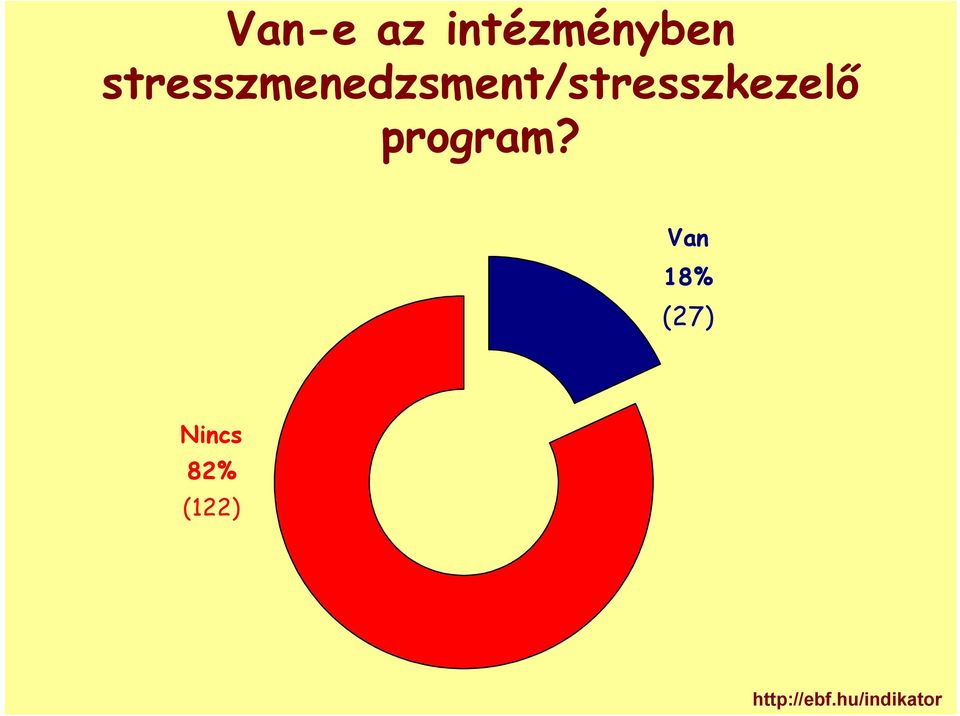 Van-e az intézményben stresszmenedzsment/stresszkezelő program?

Van
18%
(27)

Nincs
82%
(122)

http://ebf.hu/indikator